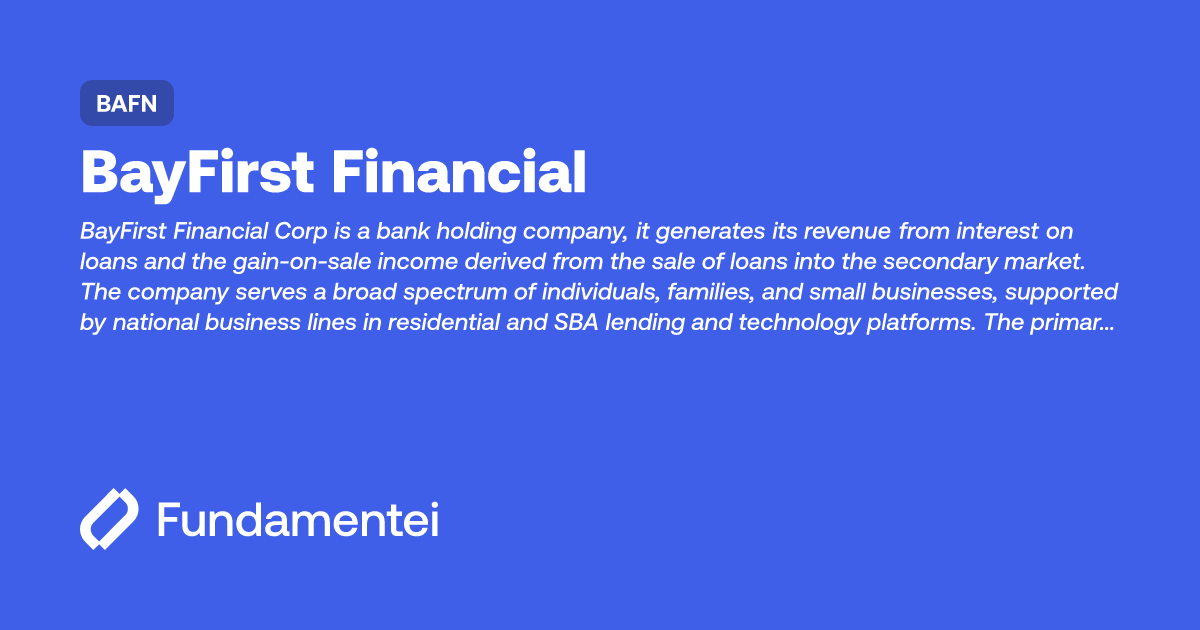 BAFN

BayFirst Financial

BayFirst Financial Corp is a bank holding company, it generates its revenue from interest on loans and the gain-on-sale income derived from the sale of loans into the secondary market. The company serves a broad spectrum of individuals, families, and small businesses, supported by national business lines in residential and SBA lending and technology platforms. The primar...

Fundamentei